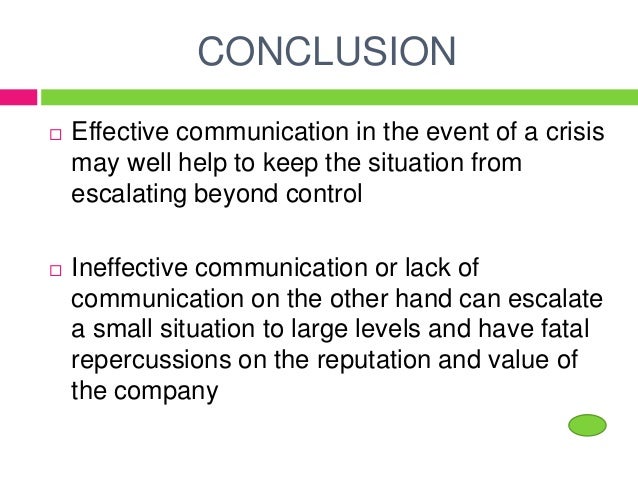 CONCLUSION

□ Effective communication in the event of a crisis may well help to keep the situation from escalating beyond control

□ Ineffective communication or lack of communication on the other hand can escalate a small situation to large levels and have fatal repercussions on the reputation and value of the company